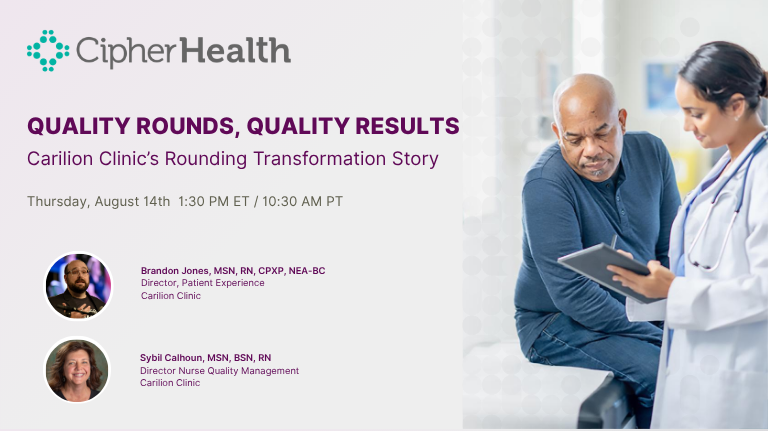 CipherHealth

QUALITY ROUNDS, QUALITY RESULTS
Carilion Clinic's Rounding Transformation Story

Thursday, August 14th 1:30 PM ET / 10:30 AM PT

Brandon Jones, MSN, RN, CPXP, NEA-BC
Director, Patient Experience
Carilion Clinic

Sybil Calhoun, MSN, BSN, RN
Director Nurse Quality Management
Carilion Clinic